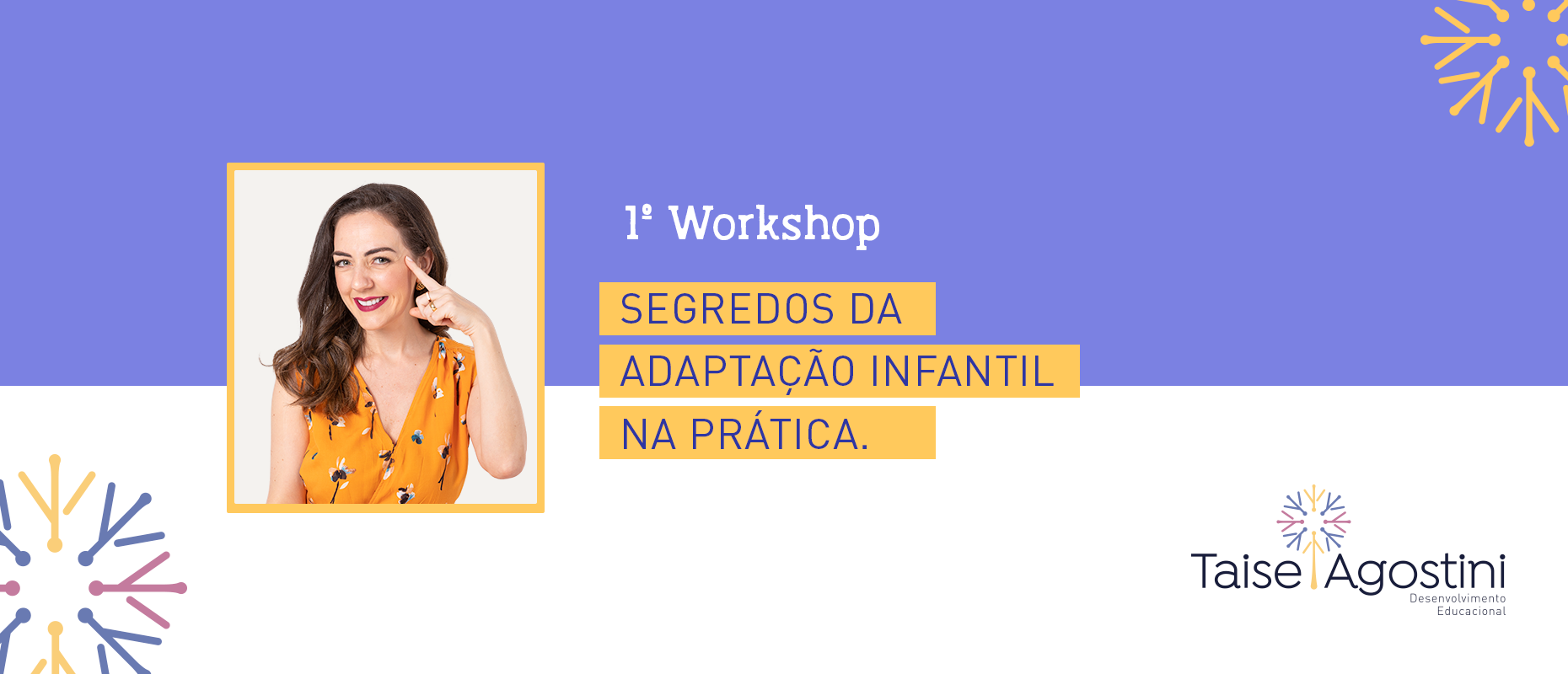 1º Workshop

SEGREDOS DA ADAPTAÇÃO INFANTIL NA PRÁTICA.

Taise Agostini
Desenvolvimento
Educacional